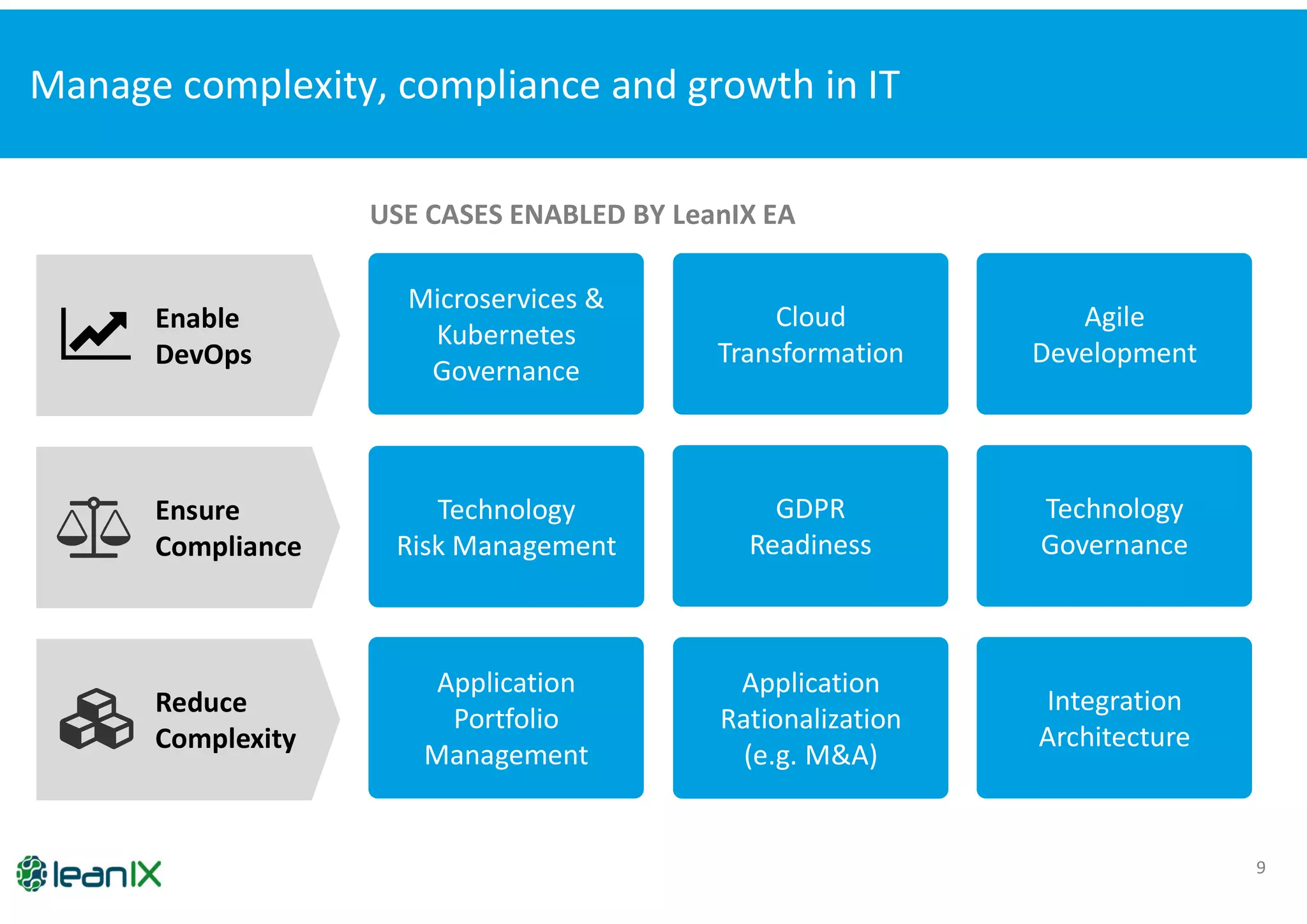 Manage complexity, compliance and growth in IT

USE CASES ENABLED BY LeanIX EA

Enable DevOps

Microservices & Kubernetes Governance

Cloud Transformation

Agile Development

Ensure Compliance

Technology Risk Management

GDPR Readiness

Technology Governance

Reduce Complexity

Application Portfolio Management

Application Rationalization (e.g. M&A)

Integration Architecture

leanIX

9